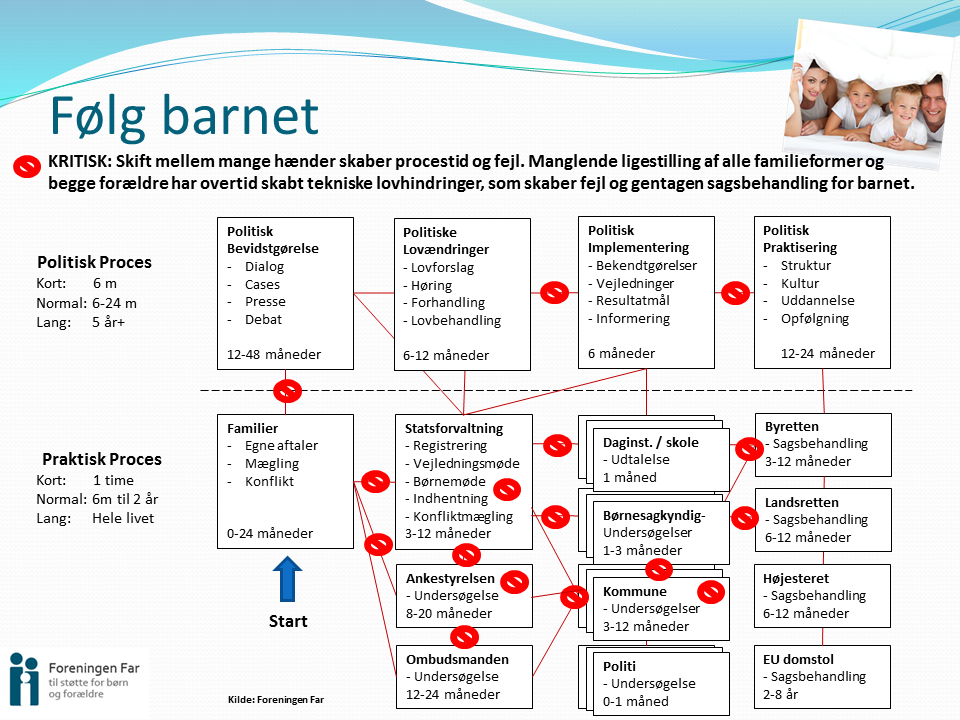 Følg barnet

KRITISK: Skift mellem mange hænder skaber procestid og fejl. Manglende ligestilling af alle familieformer og begge forældre har overtid skabt tekniske lovhindringer, som skaber fejl og gentagen sagsbehandling for barnet.

Politisk Proces
Kort: 6 m
Normal: 6-24 m
Lang: 5 år+

Politisk Bevidstgørelse
- Dialog
- Cases
- Presse
- Debat
12-48 måneder

Politiske Lovændringer
- Lovforslag
- Høring
- Forhandling
- Lovbehandling
6-12 måneder

Politisk Implementering
- Bekendtgørelser
- Vejledninger
- Resultatmål
- Informering
6 måneder

Politisk Praktisering
- Struktur
- Kultur
- Uddannelse
- Opfølgning
12-24 måneder

Praktisk Proces
Kort: 1 time
Normal: 6m til 2 år
Lang: Hele livet

Familier
- Egne aftaler
- Mægling
- Konflikt
0-24 måneder

Start

Statsforvaltning
- Registrering
- Vejledningsmøde
- Børnemøde
- Indhentning
- Konfliktmægling
3-12 måneder

Ankestyrelsen
- Undersøgelse
8-20 måneder

Ombudsmanden
- Undersøgelse
12-24 måneder

Daginst. / skole
- Udtalelse
1 måned

Børnesagkyndig-
Undersøgelser
1-3 måneder

Kommune
- Undersøgelser
3-12 måneder

Politi
- Undersøgelse
0-1 måned

Byretten
- Sagsbehandling
3-12 måneder

Landsretten
- Sagsbehandling
6-12 måneder

Højesteret
- Sagsbehandling
6-12 måneder

EU domstol
- Sagsbehandling
2-8 år

Foreningen Far
til støtte for børn og forældre

Kilde: Foreningen Far